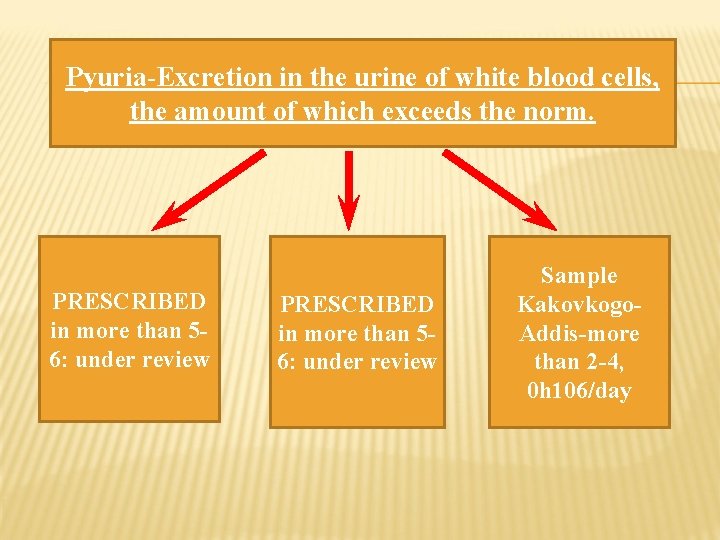 Pyuria-Excretion in the urine of white blood cells, the amount of which exceeds the norm.

PRESCRIBED in more than 5-6: under review

PRESCRIBED in more than 5-6: under review

Sample Kakovkogo-Addis-more than 2-4, 0h106/day